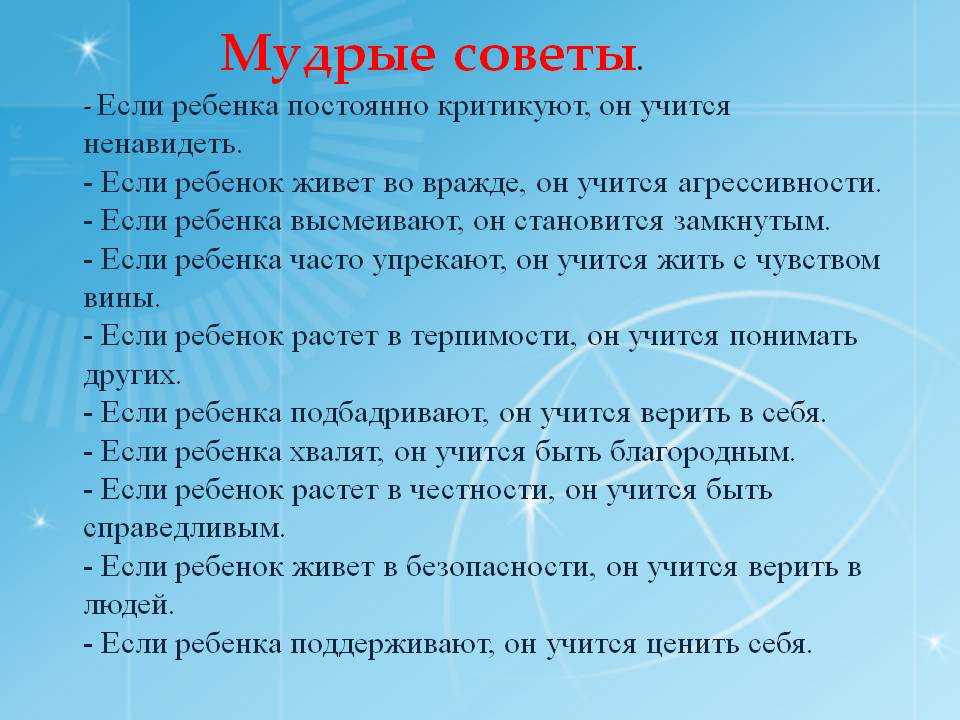 Мудрые советы.

- Если ребенка постоянно критикуют, он учится ненавидеть.
- Если ребенок живет во вражде, он учится агрессивности.
- Если ребенка высмеивают, он становится замкнутым.
- Если ребенка часто упрекают, он учится жить с чувством вины.
- Если ребенок растет в терпимости, он учится понимать других.
- Если ребенка подбадривают, он учится верить в себя.
- Если ребенка хвалят, он учится быть благородным.
- Если ребенок растет в честности, он учится быть справедливым.
- Если ребенок живет в безопасности, он учится верить в людей.
- Если ребенка поддерживают, он учится ценить себя.